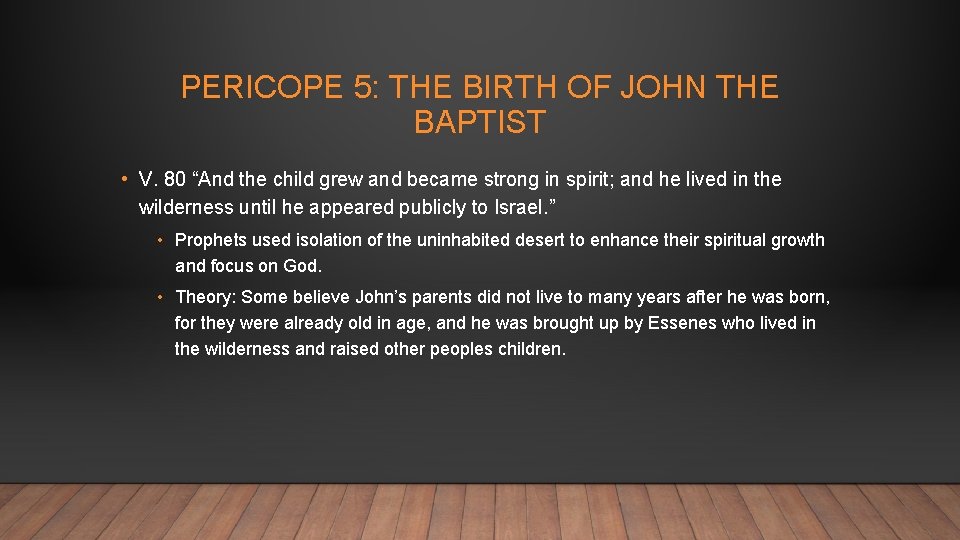 PERICOPE 5: THE BIRTH OF JOHN THE BAPTIST

• V. 80 “And the child grew and became strong in spirit; and he lived in the wilderness until he appeared publicly to Israel.”

• Prophets used isolation of the uninhabited desert to enhance their spiritual growth and focus on God.

• Theory: Some believe John’s parents did not live to many years after he was born, for they were already old in age, and he was brought up by Essenes who lived in the wilderness and raised other peoples children.